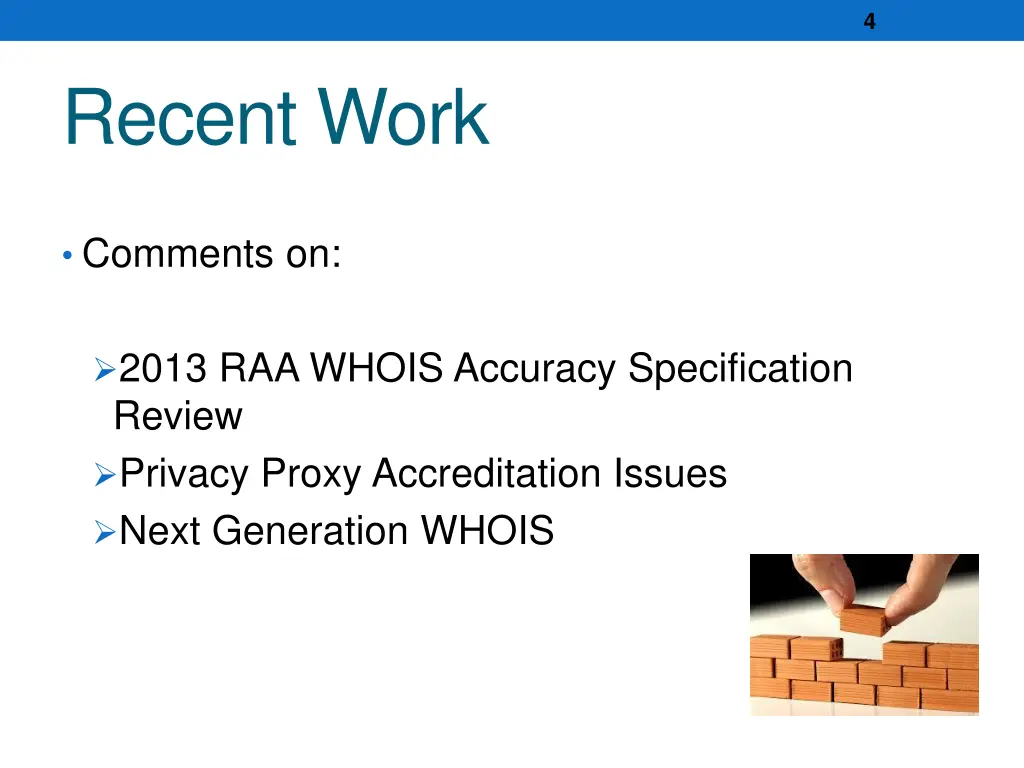 4

Recent Work

• Comments on:

➢2013 RAA WHOIS Accuracy Specification Review
➢Privacy Proxy Accreditation Issues
➢Next Generation WHOIS